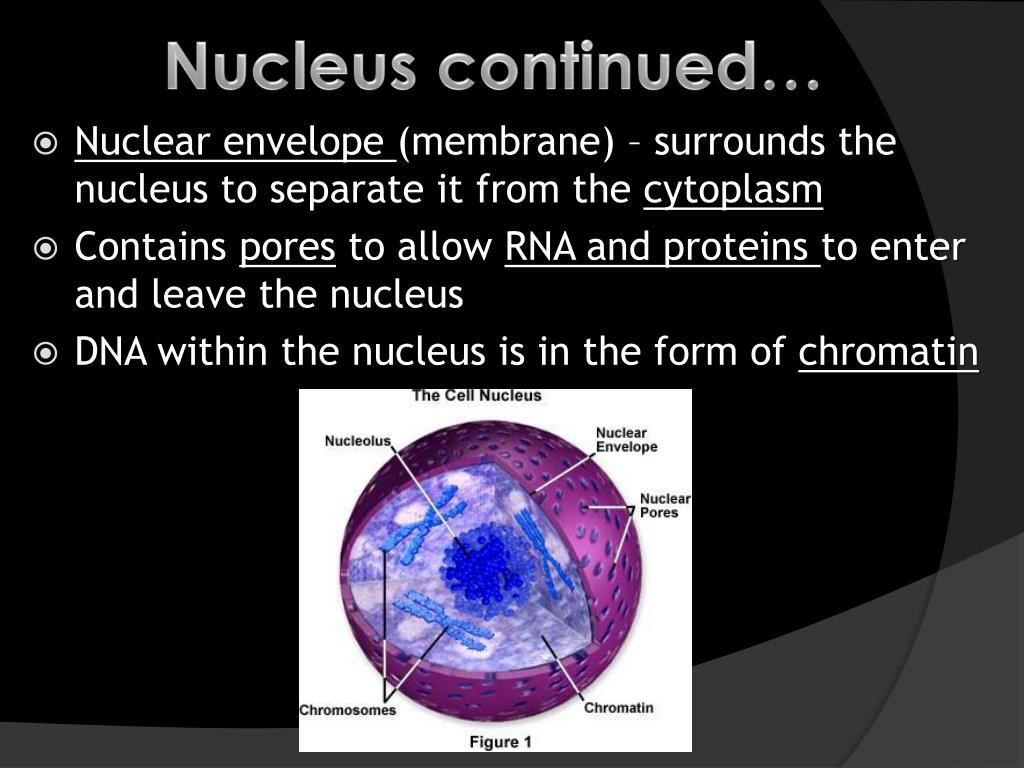 Nucleus continued…

Nuclear envelope (membrane) – surrounds the nucleus to separate it from the cytoplasm

Contains pores to allow RNA and proteins to enter and leave the nucleus

DNA within the nucleus is in the form of chromatin

The Cell Nucleus

Nucleolus

Nuclear Envelope

Nuclear Pores

Chromosomes

Chromatin

Figure 1